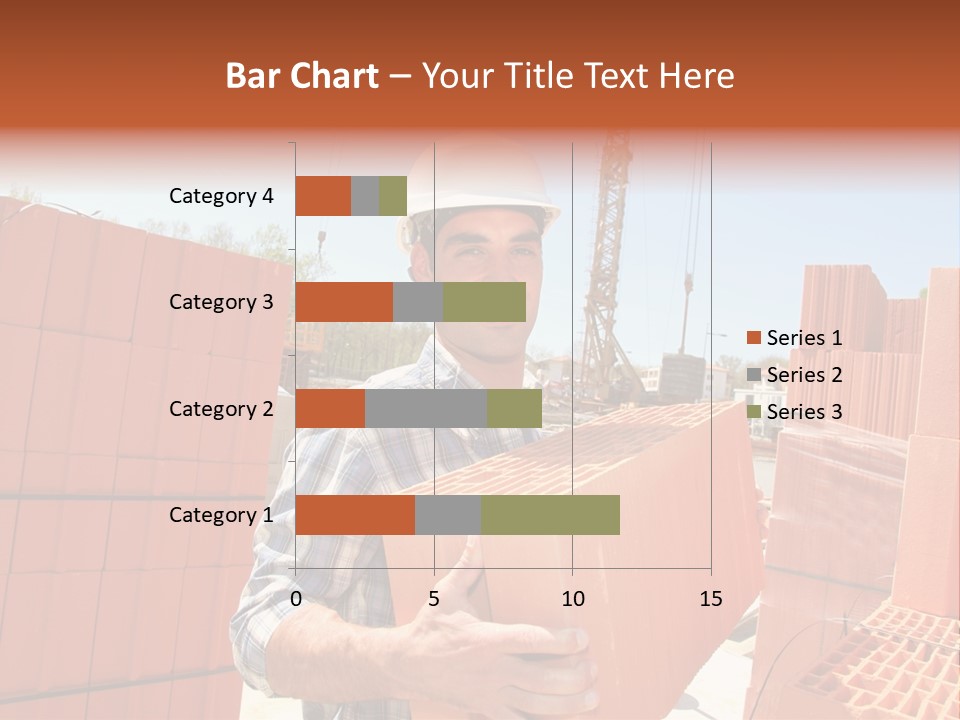 Bar Chart – Your Title Text Here

Category 4
Category 3
Category 2
Category 1

0
5
10
15

Series 1
Series 2
Series 3